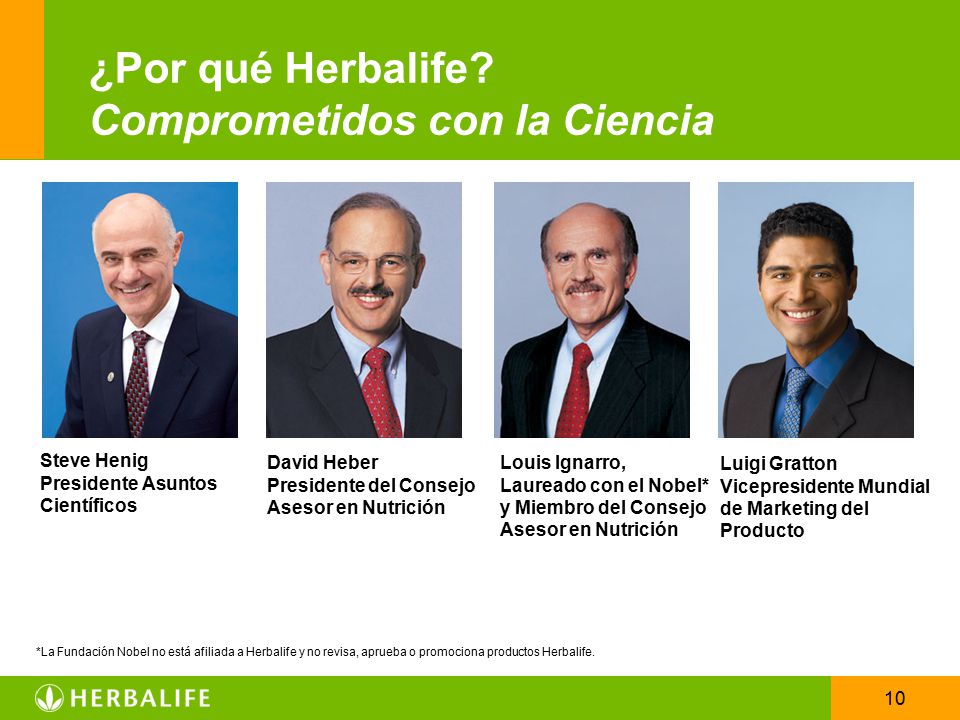 ¿Por qué Herbalife?
Comprometidos con la Ciencia

Steve Henig
Presidente Asuntos Científicos

David Heber
Presidente del Consejo Asesor en Nutrición

Louis Ignarro, Laureado con el Nobel* y Miembro del Consejo Asesor en Nutrición

Luigi Gratton
Vicepresidente Mundial de Marketing del Producto

*La Fundación Nobel no está afiliada a Herbalife y no revisa, aprueba o promociona productos Herbalife.

HERBALIFE

10